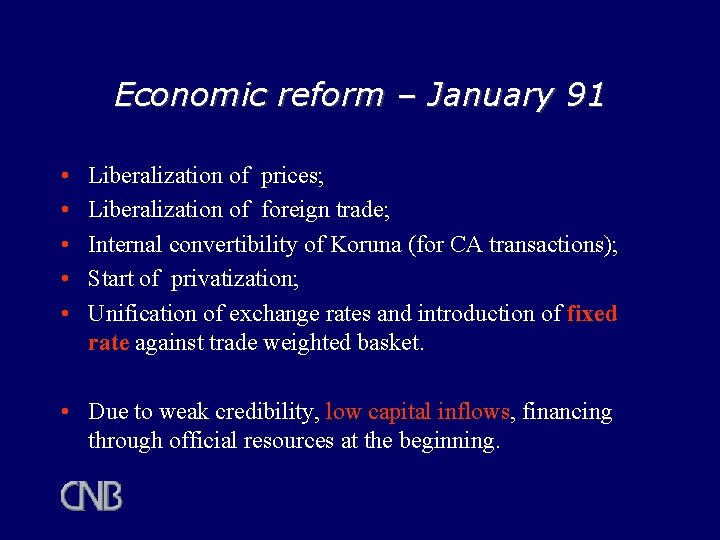 Economic reform – January 91

• Liberalization of prices;
• Liberalization of foreign trade;
• Internal convertibility of Koruna (for CA transactions);
• Start of privatization;
• Unification of exchange rates and introduction of fixed rate against trade weighted basket.

• Due to weak credibility, low capital inflows, financing through official resources at the beginning.

CNB